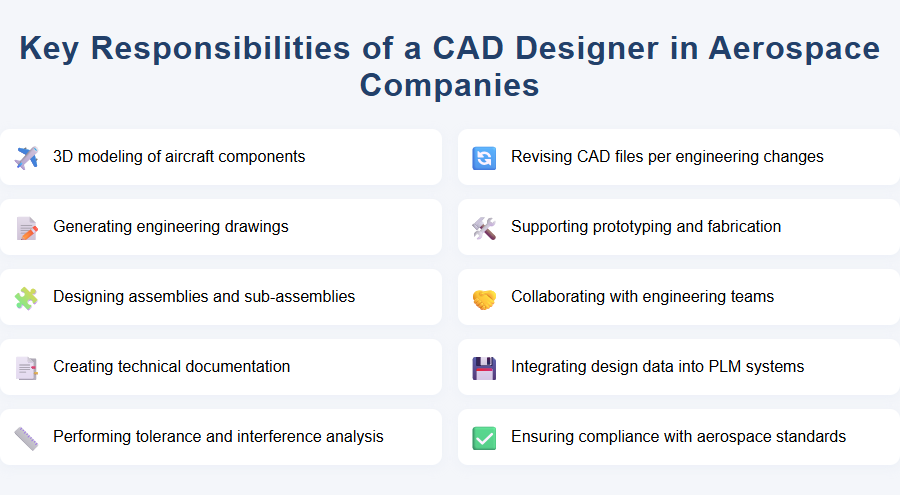 Key Responsibilities of a CAD Designer in Aerospace Companies

3D modeling of aircraft components

Generating engineering drawings

Designing assemblies and sub-assemblies

Creating technical documentation

Performing tolerance and interference analysis

Revising CAD files per engineering changes

Supporting prototyping and fabrication

Collaborating with engineering teams

Integrating design data into PLM systems

Ensuring compliance with aerospace standards